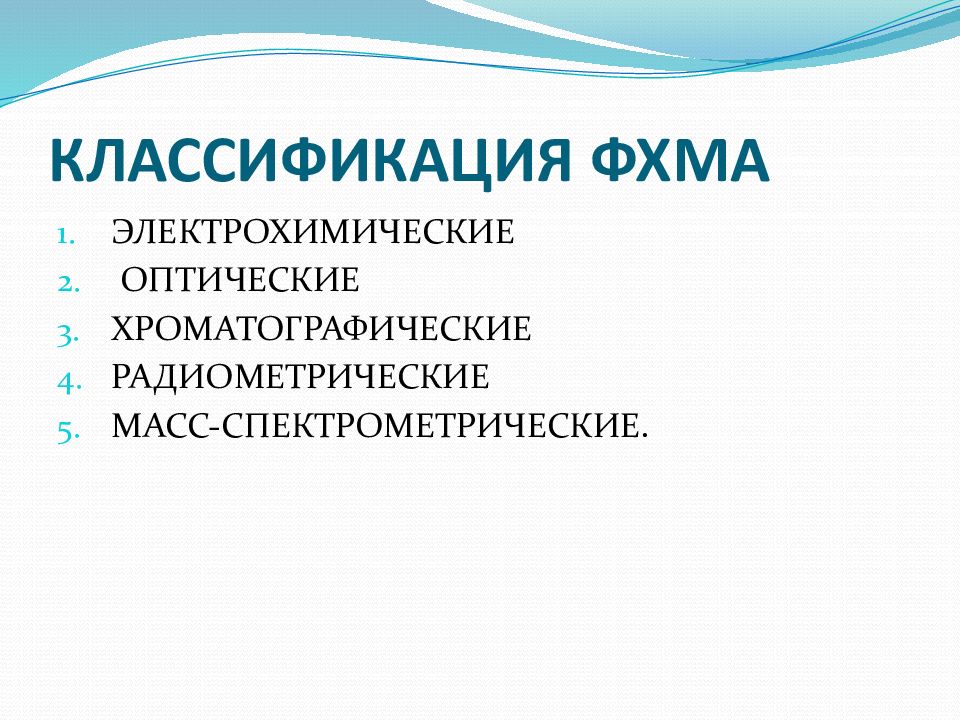 КЛАССИФИКАЦИЯ ФХМА

1. ЭЛЕКТРОХИМИЧЕСКИЕ
2. ОПТИЧЕСКИЕ
3. ХРОМАТОГРАФИЧЕСКИЕ
4. РАДИОМЕТРИЧЕСКИЕ
5. МАСС-СПЕКТРОМЕТРИЧЕСКИЕ.